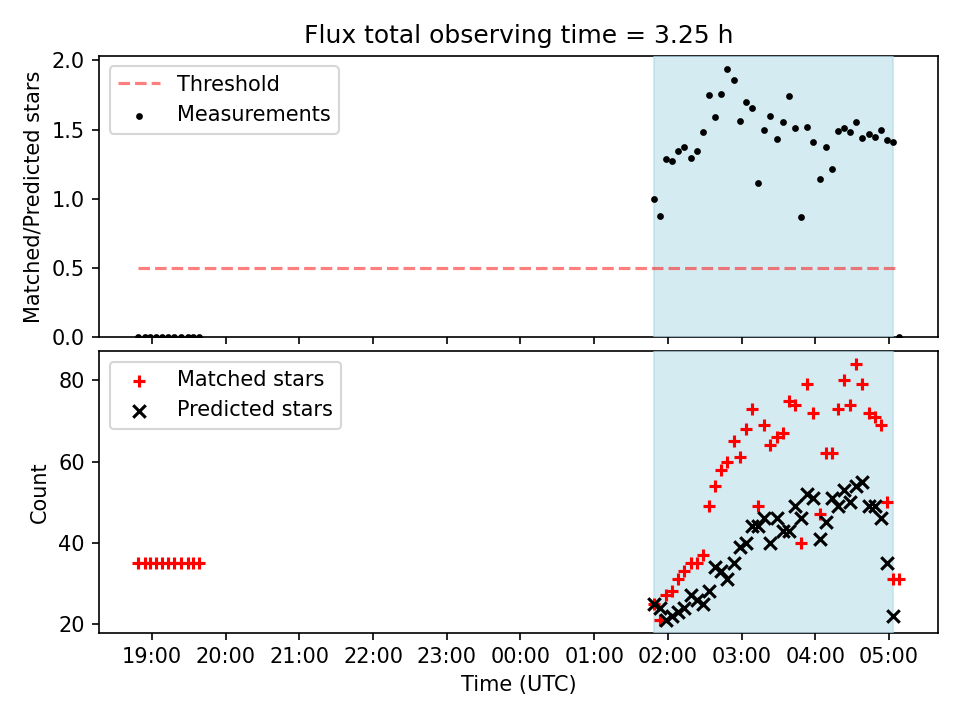 Flux total observing time = 3.25 h

Threshold
Measurements

Matched/Predicted stars

2.0
1.5
1.0
0.5
0.0

Matched stars
Predicted stars

Count

80
60
40
20

19:00
20:00
21:00
22:00
23:00
00:00
01:00
02:00
03:00
04:00
05:00

Time (UTC)